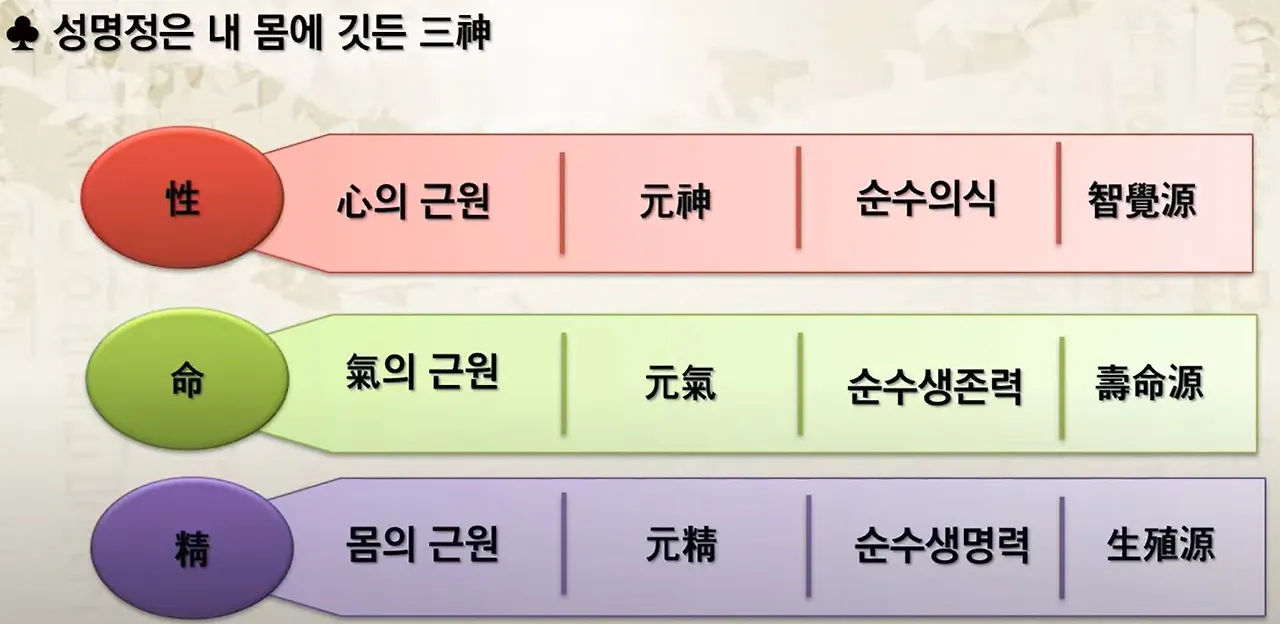 ♣ 성명정은 내 몸에 깃든 三神

性

心의 근원

元神

순수의식

智覺源

命

氣의 근원

元氣

순수생존력

壽命源

精

몸의 근원

元精

순수생명력

生殖源